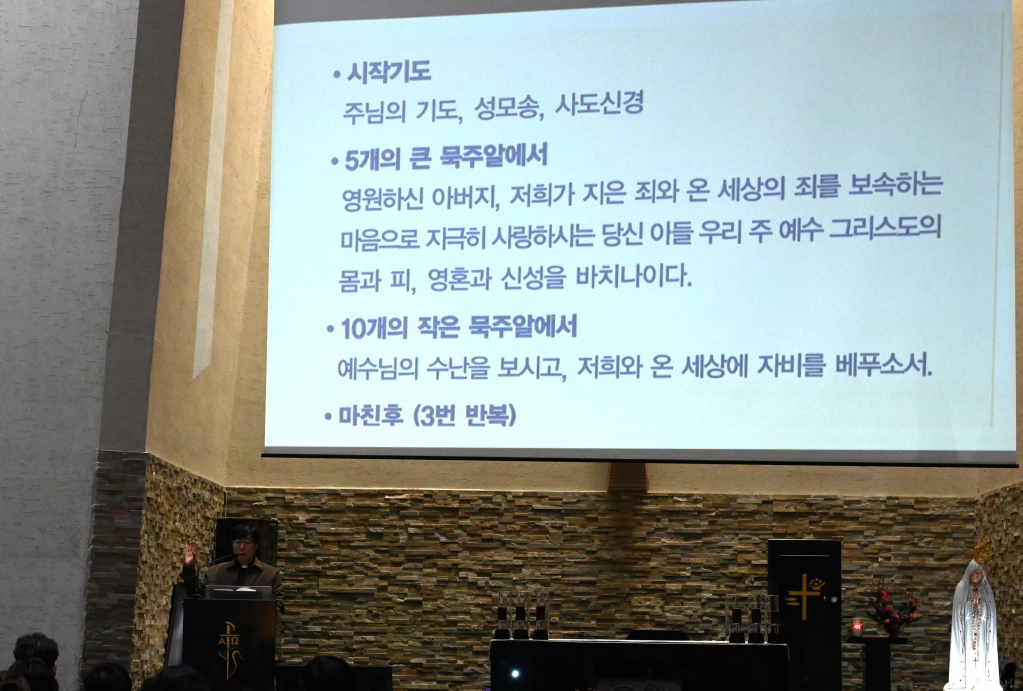 • 시작기도
주님의 기도, 성모송, 사도신경

• 5개의 큰 묵주알에서
영원하신 아버지, 저희가 지은 죄와 온 세상의 죄를 보속하는 마음으로 지극히 사랑하시는 당신 아들 우리 주 예수 그리스도의 몸과 피, 영혼과 신성을 바치나이다.

• 10개의 작은 묵주알에서
예수님의 수난을 보시고, 저희와 온 세상에 자비를 베푸소서.

• 마친후 (3번 반복)